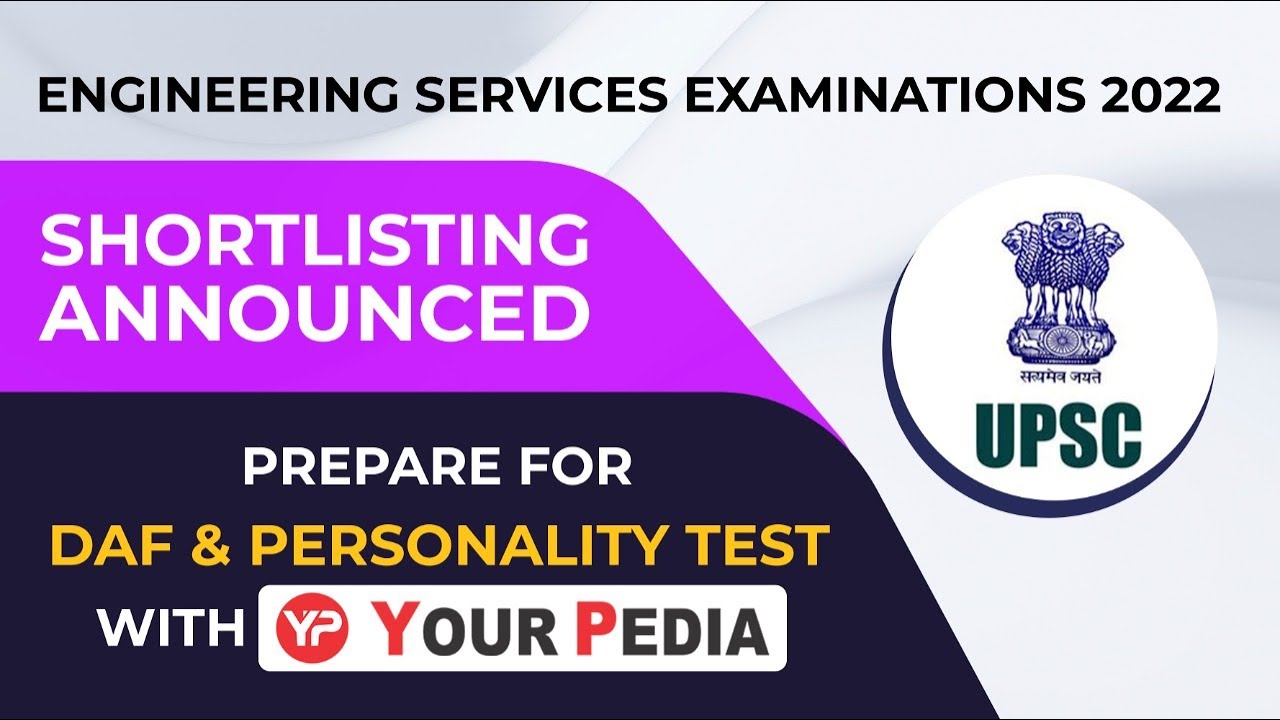 ENGINEERING SERVICES EXAMINATIONS 2022

SHORTLISTING ANNOUNCED

सत्यमेव जयते

UPSC

PREPARE FOR

DAF & PERSONALITY TEST

WITH YP YOUR PEDIA